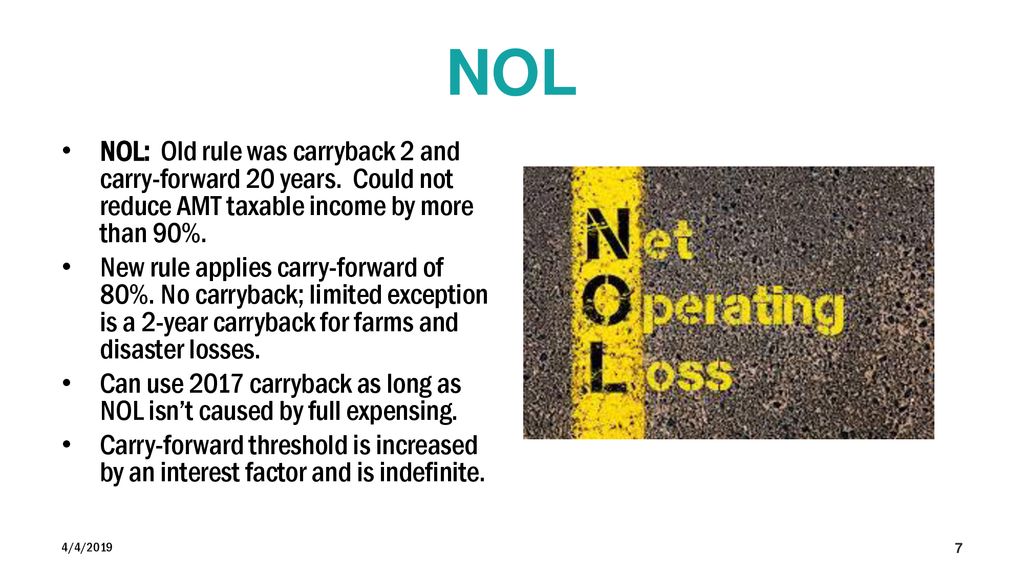 NOL

• NOL: Old rule was carryback 2 and carry-forward 20 years. Could not reduce AMT taxable income by more than 90%.
• New rule applies carry-forward of 80%. No carryback; limited exception is a 2-year carryback for farms and disaster losses.
• Can use 2017 carryback as long as NOL isn't caused by full expensing.
• Carry-forward threshold is increased by an interest factor and is indefinite.

Net
Operating
Loss

4/4/2019

7